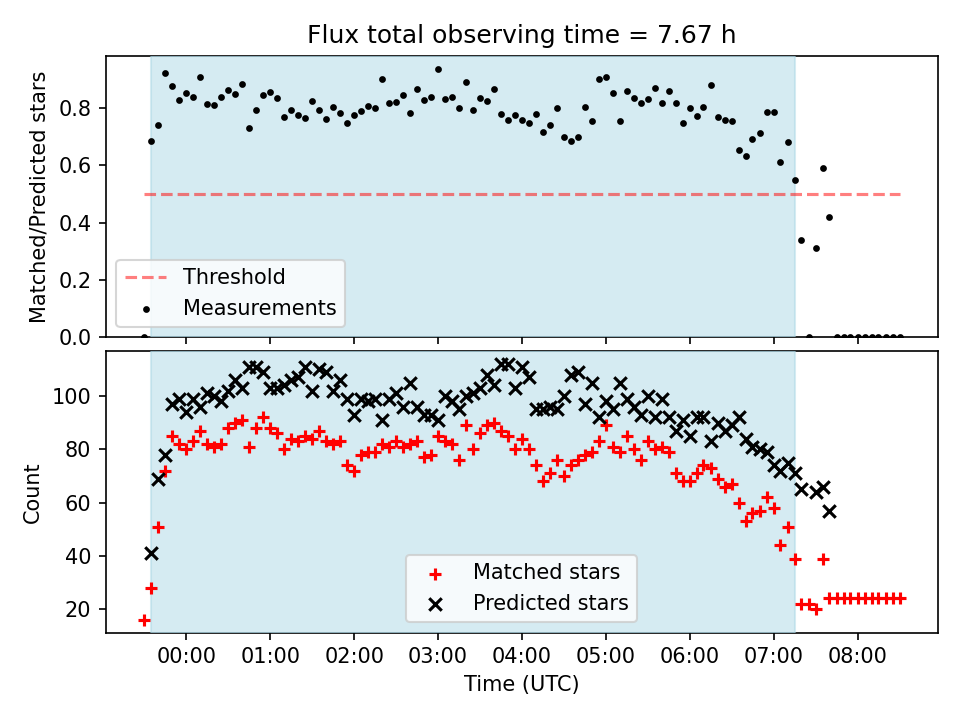 Flux total observing time = 7.67 h

Matched/Predicted stars

0.8
0.6
0.4
0.2
0.0

Threshold
Measurements

Count

100
80
60
40
20

Matched stars
Predicted stars

00:00 01:00 02:00 03:00 04:00 05:00 06:00 07:00 08:00

Time (UTC)